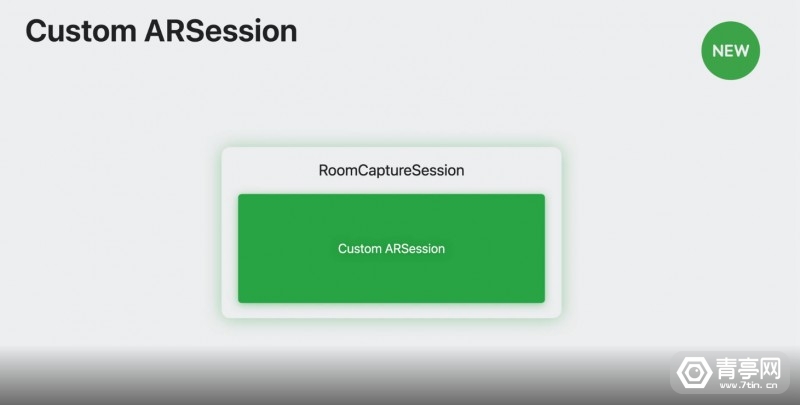 Custom ARSession

NEW

RoomCaptureSession

Custom ARSession

青亭网
www.7tin.cn